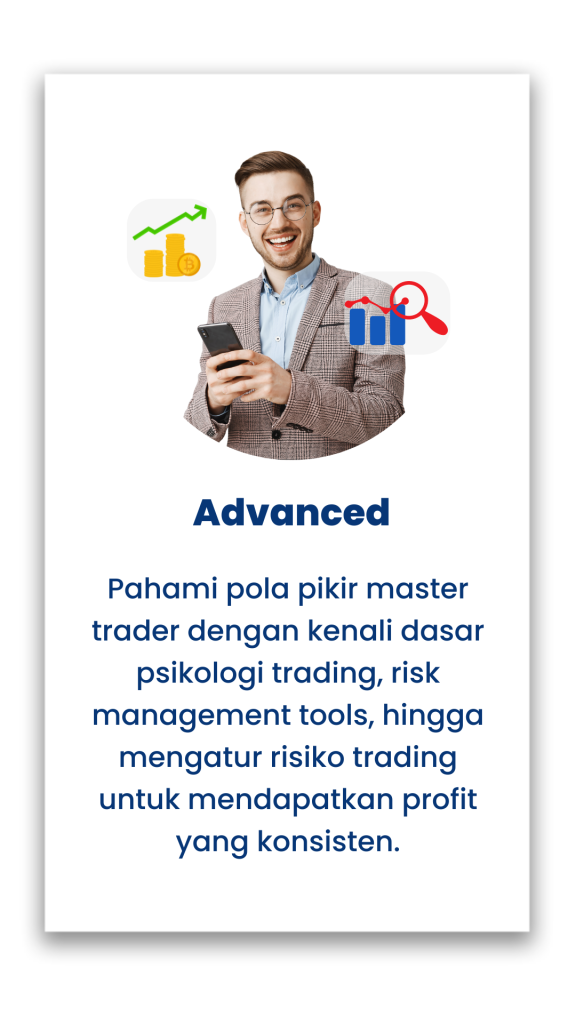 Advanced

Pahami pola pikir master trader dengan kenali dasar psikologi trading, risk management tools, hingga mengatur risiko trading untuk mendapatkan profit yang konsisten.